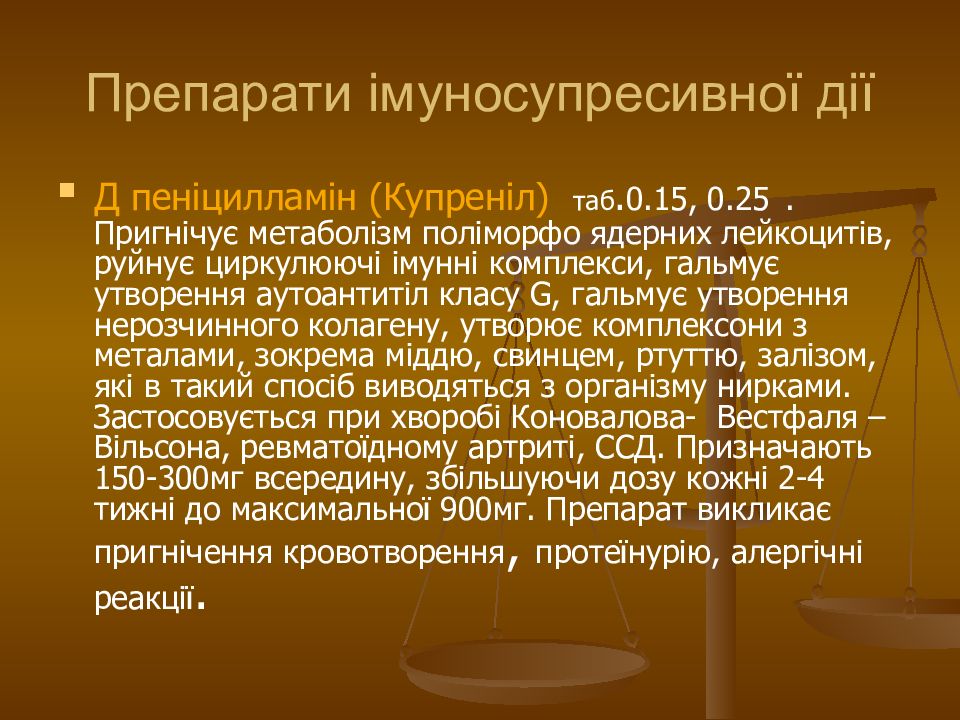 Препарати імуносупресивної дії

Д пеніцилламін (Купреніл) таб.0.15, 0.25 . Пригнічує метаболізм поліморфо ядерних лейкоцитів, руйнує циркулюючі імунні комплекси, гальмує утворення аутоантитіл класу G, гальмує утворення нерозчинного колагену, утворює комплексони з металами, зокрема міддю, свинцем, ртуттю, залізом, які в такий спосіб виводяться з організму нирками. Застосовується при хворобі Коновалова- Вестфаля – Вільсона, ревматоїдному артриті, ССД. Призначають 150-300мг всередину, збільшуючи дозу кожні 2-4 тижні до максимальної 900мг. Препарат викликає пригнічення кровотворення, протеїнурію, алергічні реакції.